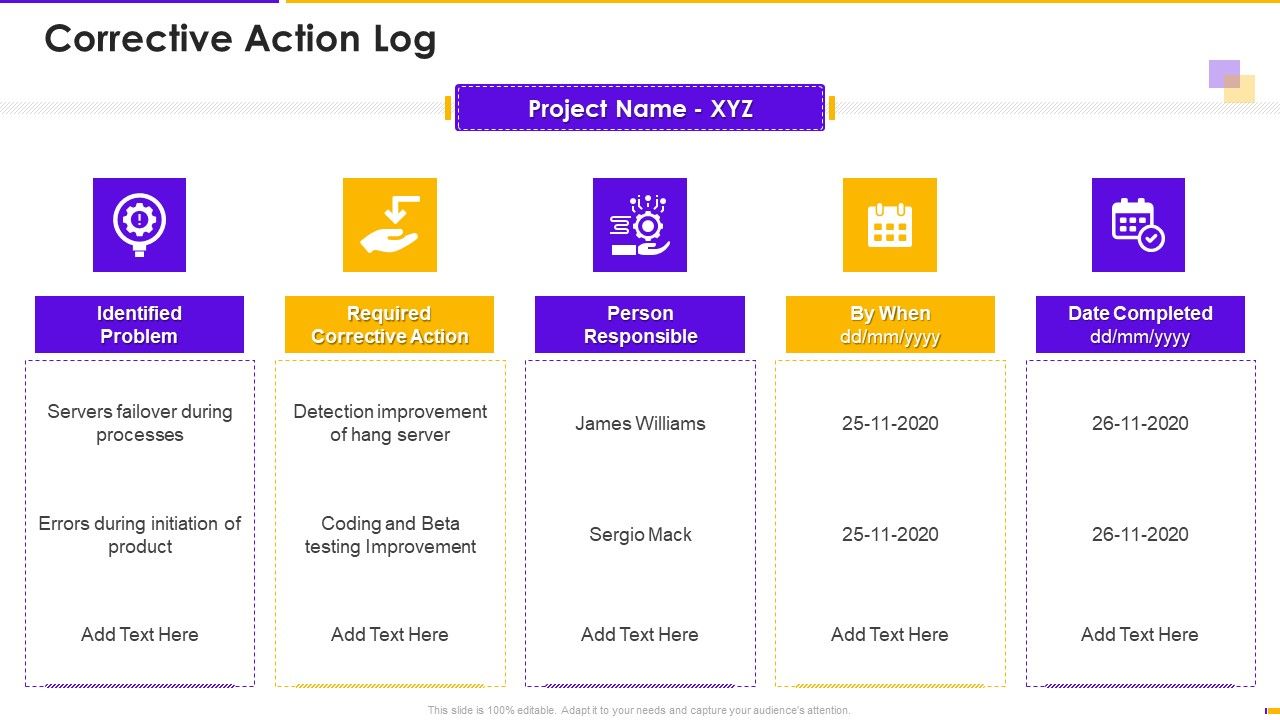 Corrective Action Log

Project Name - XYZ

| Identified Problem | Required Corrective Action | Person Responsible | By When dd/mm/yyyy | Date Completed dd/mm/yyyy |
|---|---|---|---|---|
| Servers failover during processes | Detection improvement of hang server | James Williams | 25-11-2020 | 26-11-2020 |
| Errors during initiation of product | Coding and Beta testing Improvement | Sergio Mack | 25-11-2020 | 26-11-2020 |
| Add Text Here | Add Text Here | Add Text Here | Add Text Here | Add Text Here |

This slide is 100% editable. Adapt it to your needs and capture your audience's attention.